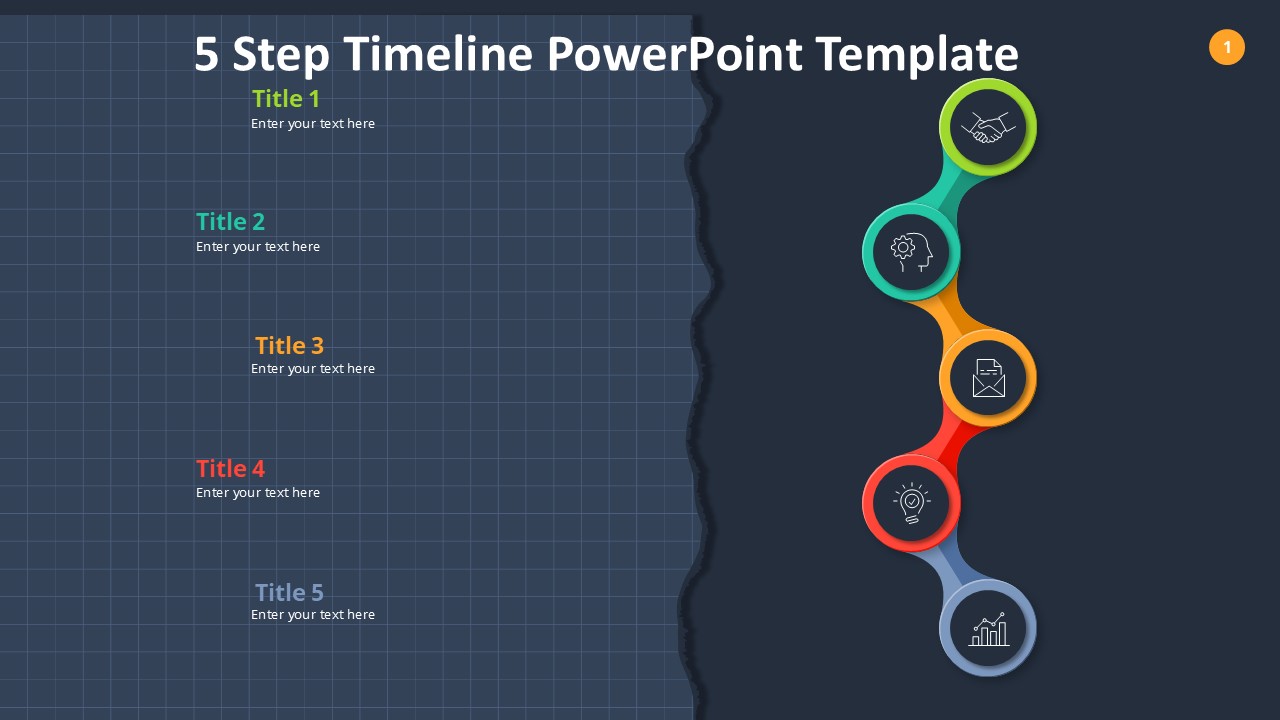 5 Step Timeline PowerPoint Template

1

Title 1
Enter your text here

Title 2
Enter your text here

Title 3
Enter your text here

Title 4
Enter your text here

Title 5
Enter your text here